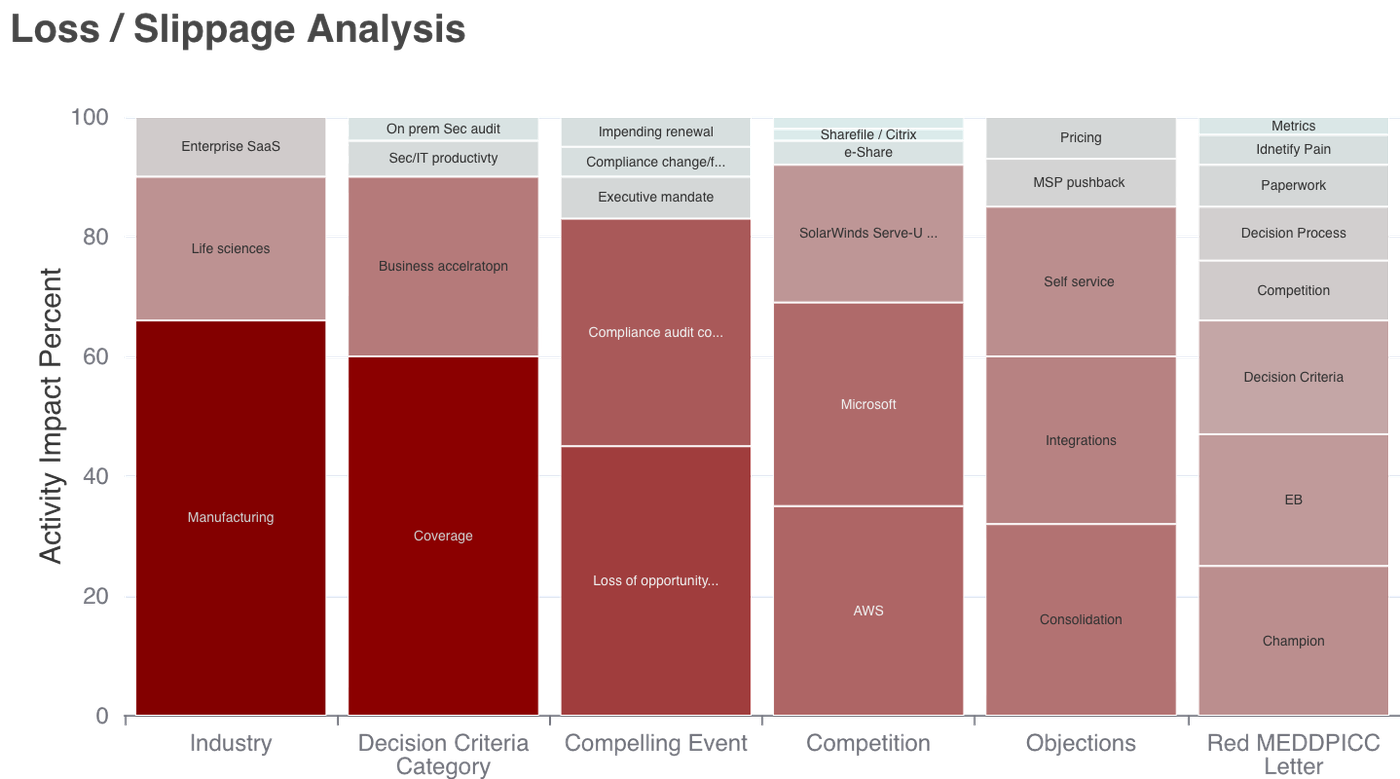 Loss / Slippage Analysis

Activity Impact Percent

100
80
60
40
20
0

Enterprise SaaS
Life sciences
Manufacturing

On prem Sec audit
Sec/IT productivty
Business accelratopn
Coverage

Impending renewal
Compliance change/f...
Executive mandate
Compliance audit co...
Loss of opportunity...

Sharefile / Citrix
e-Share
SolarWinds Serve-U ...
Microsoft
AWS

Pricing
MSP pushback
Self service
Integrations
Consolidation

Metrics
Idnetify Pain
Paperwork
Decision Process
Competition
Decision Criteria
EB
Champion

Industry
Decision Criteria Category
Compelling Event
Competition
Objections
Red MEDDPICC Letter